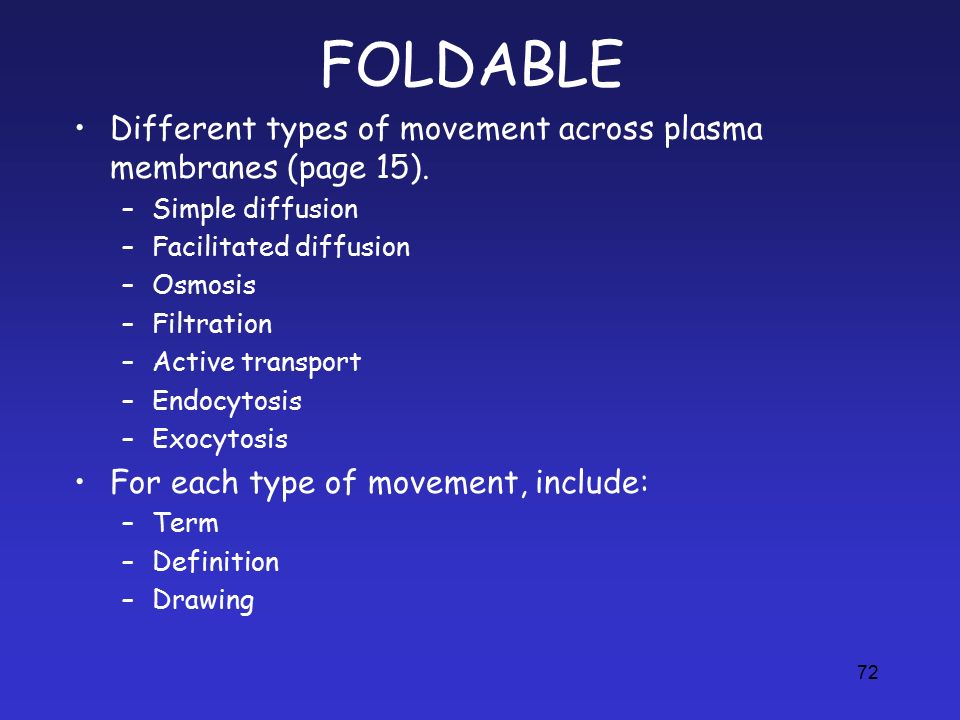 FOLDABLE

• Different types of movement across plasma membranes (page 15).
– Simple diffusion
– Facilitated diffusion
– Osmosis
– Filtration
– Active transport
– Endocytosis
– Exocytosis

• For each type of movement, include:
– Term
– Definition
– Drawing

72